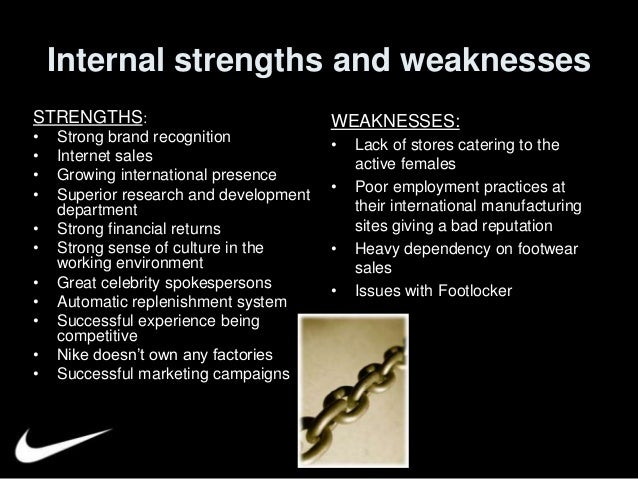 Internal strengths and weaknesses

STRENGTHS:
• Strong brand recognition
• Internet sales
• Growing international presence
• Superior research and development department
• Strong financial returns
• Strong sense of culture in the working environment
• Great celebrity spokespersons
• Automatic replenishment system
• Successful experience being competitive
• Nike doesn't own any factories
• Successful marketing campaigns

WEAKNESSES:
• Lack of stores catering to the active females
• Poor employment practices at their international manufacturing sites giving a bad reputation
• Heavy dependency on footwear sales
• Issues with Footlocker